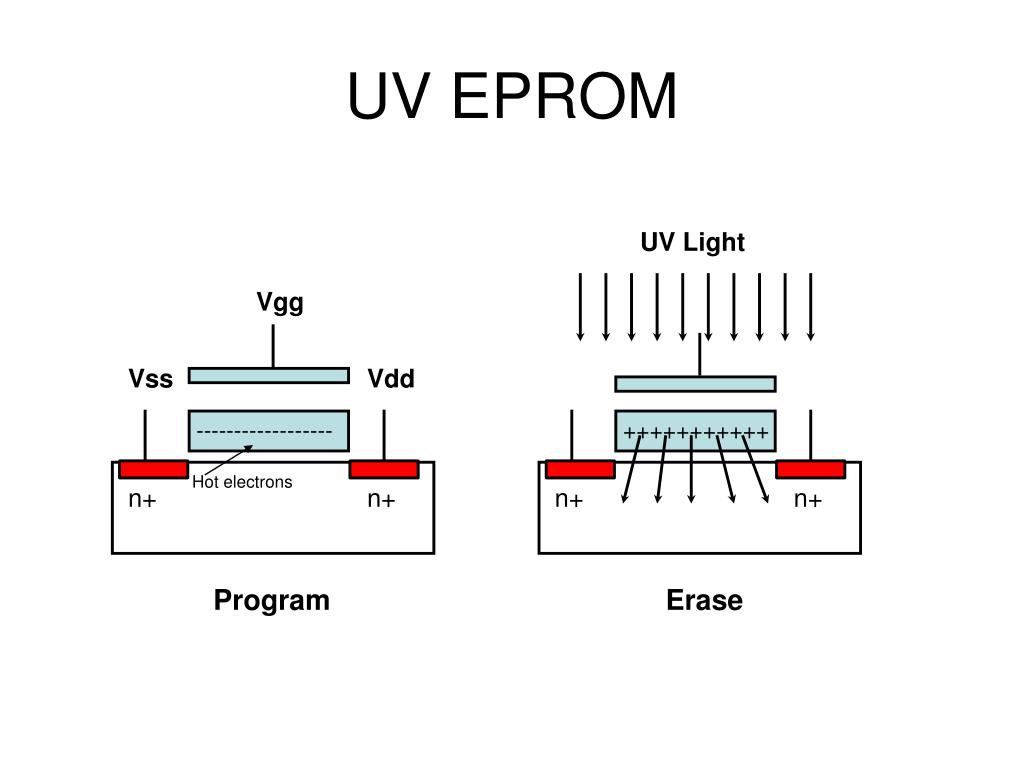 UV EPROM

Vgg

Vss

Vdd

----------------

Hot electrons

n+

n+

Program

UV Light

+++++++++++

n+

n+

Erase